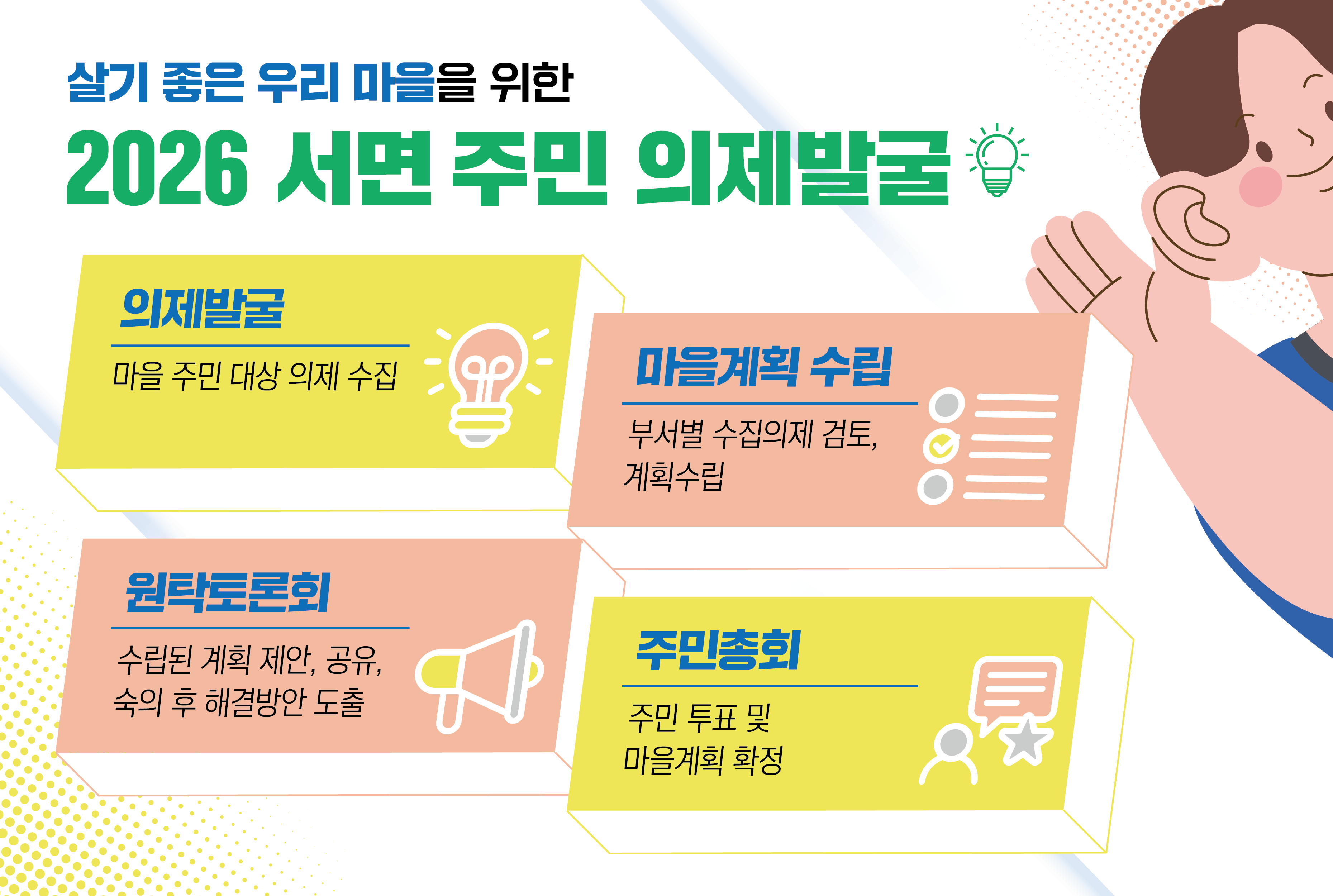 살기 좋은 우리 마을을 위한

2026 서면 주민 의제발굴

의제발굴

마을 주민 대상 의제 수집

마을계획 수립

부서별 수집의제 검토, 계획수립

원탁토론회

수립된 계획 제안, 공유, 숙의 후 해결방안 도출

주민총회

주민 투표 및 마을계획 확정